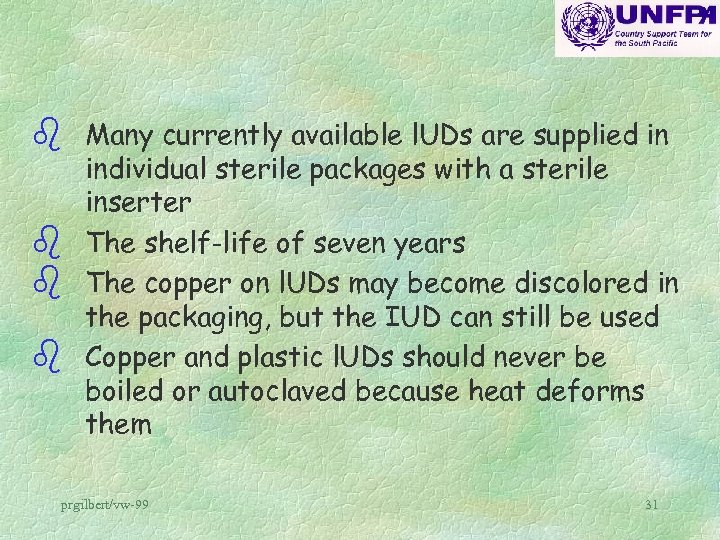 UNFPA
Country Support Team for the South Pacific

Many currently available lUDs are supplied in individual sterile packages with a sterile inserter

The shelf-life of seven years

The copper on lUDs may become discolored in the packaging, but the IUD can still be used

Copper and plastic lUDs should never be boiled or autoclaved because heat deforms them

prgilbert/vw-99

31